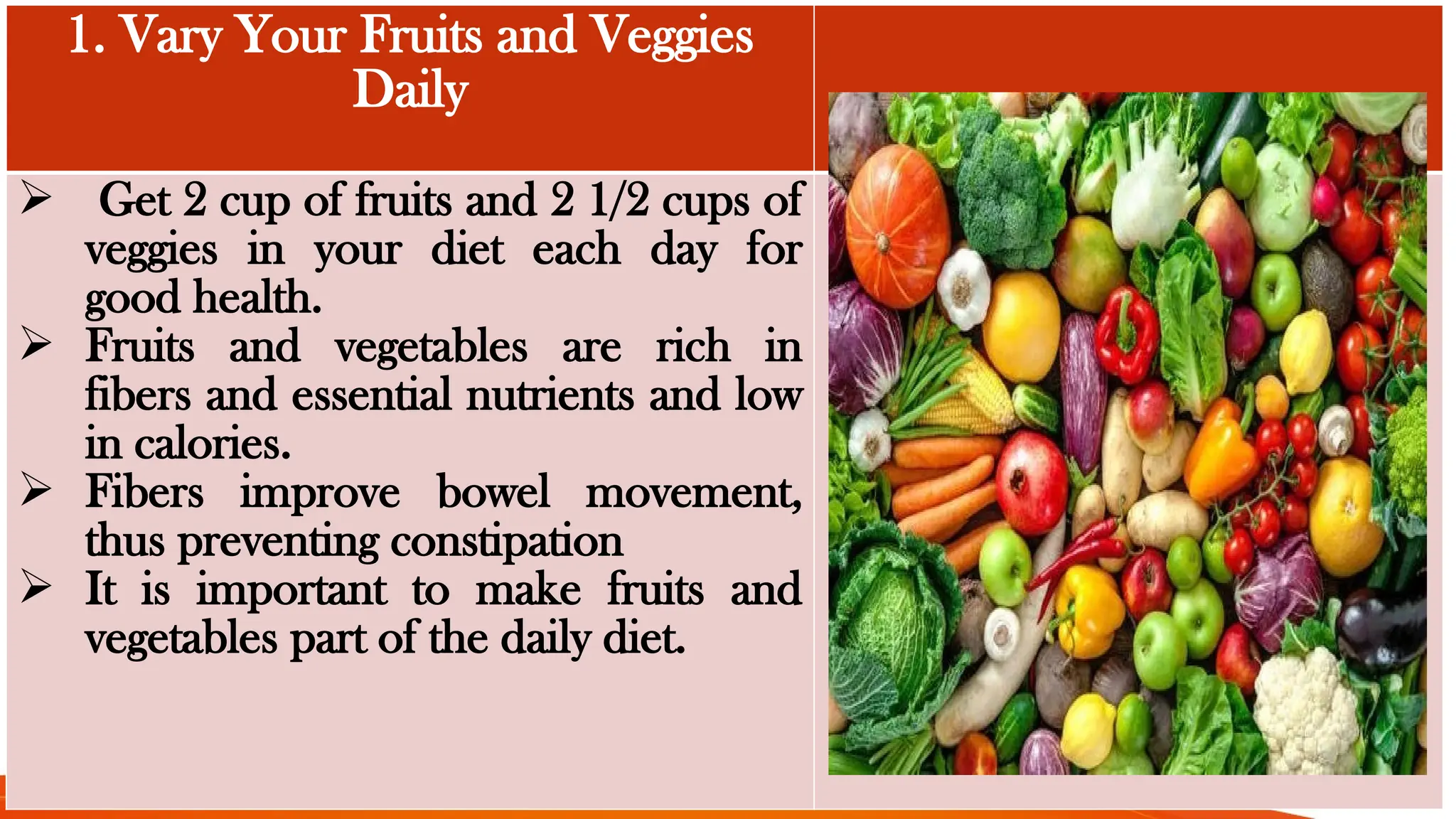 1. Vary Your Fruits and Veggies Daily

➢ Get 2 cup of fruits and 2 1/2 cups of veggies in your diet each day for good health.
➢ Fruits and vegetables are rich in fibers and essential nutrients and low in calories.
➢ Fibers improve bowel movement, thus preventing constipation
➢ It is important to make fruits and vegetables part of the daily diet.